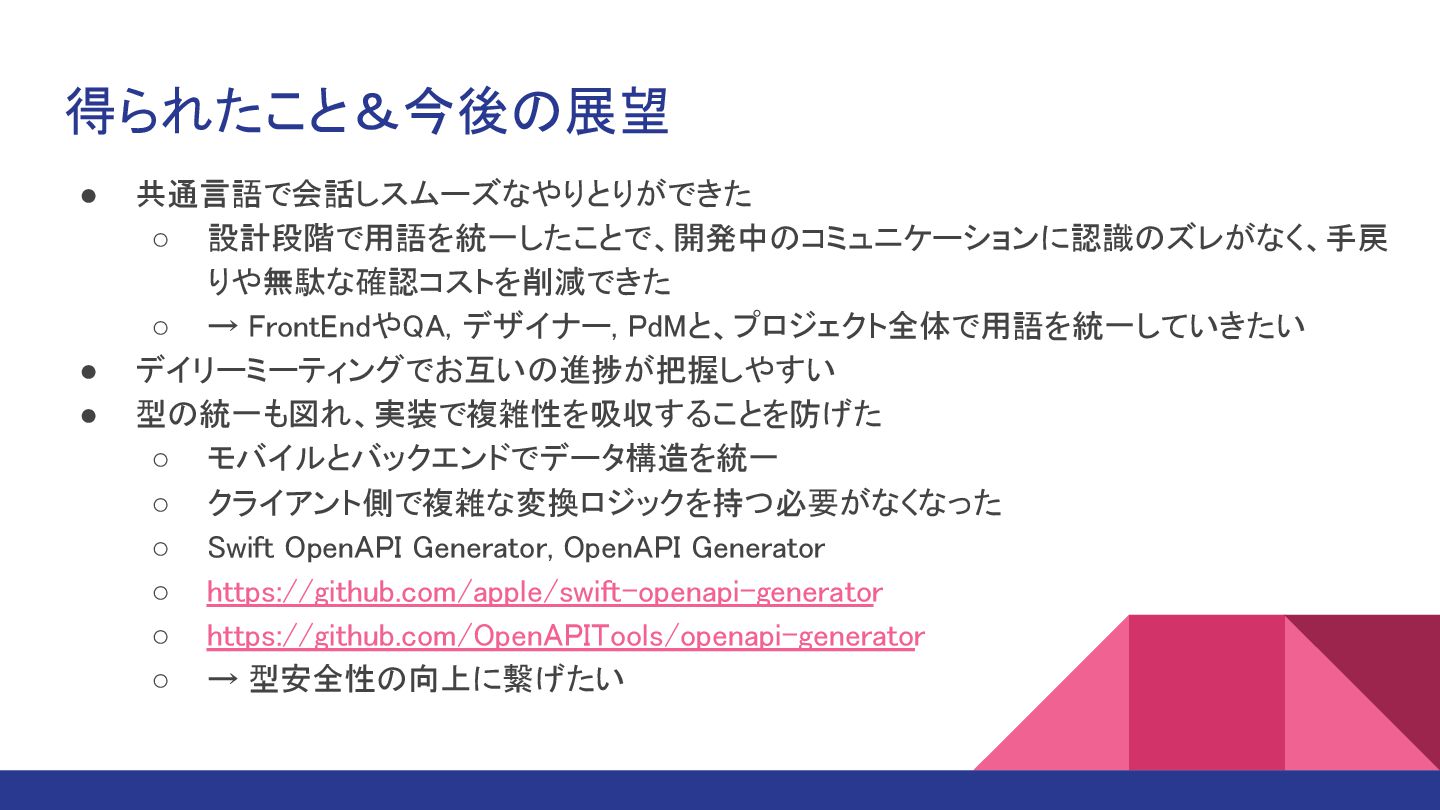 得られたこと＆今後の展望

● 共通言語で会話しスムーズなやりとりができた
  ○ 設計段階で用語を統一したことで、開発中のコミュニケーションに認識のズレがなく、手戻りや無駄な確認コストを削減できた
  ○ → FrontEndやQA, デザイナー, PdMと、プロジェクト全体で用語を統一していきたい
● デイリーミーティングでお互いの進捗が把握しやすい
● 型の統一も図れ、実装で複雑性を吸収することを防げた
  ○ モバイルとバックエンドでデータ構造を統一
  ○ クライアント側で複雑な変換ロジックを持つ必要がなくなった
  ○ Swift OpenAPI Generator, OpenAPI Generator
  ○ https://github.com/apple/swift-openapi-generator
  ○ https://github.com/OpenAPITools/openapi-generator
  ○ → 型安全性の向上に繋げたい